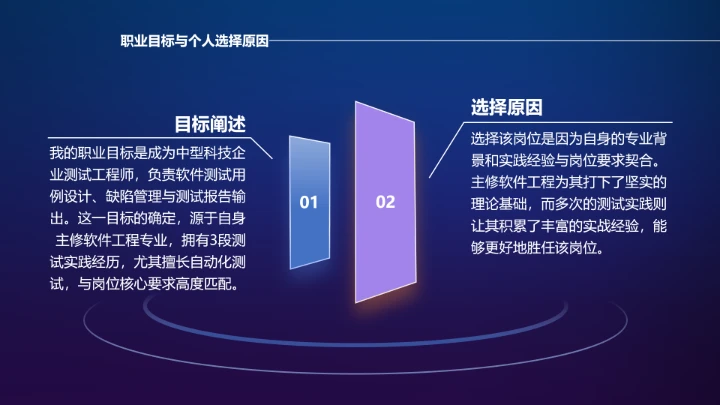 职业目标与个人选择原因

目标阐述

我的职业目标是成为中型科技企业测试工程师，负责软件测试用例设计、缺陷管理与测试报告输出。这一目标的确定，源于自身主修软件工程专业，拥有3段测试实践经历，尤其擅长自动化测试，与岗位核心要求高度匹配。

01

02

选择原因

选择该岗位是因为自身的专业背景和实践经验与岗位要求契合。主修软件工程为其打下了坚实的理论基础，而多次的测试实践则让其积累了丰富的实战经验，能够更好地胜任该岗位。